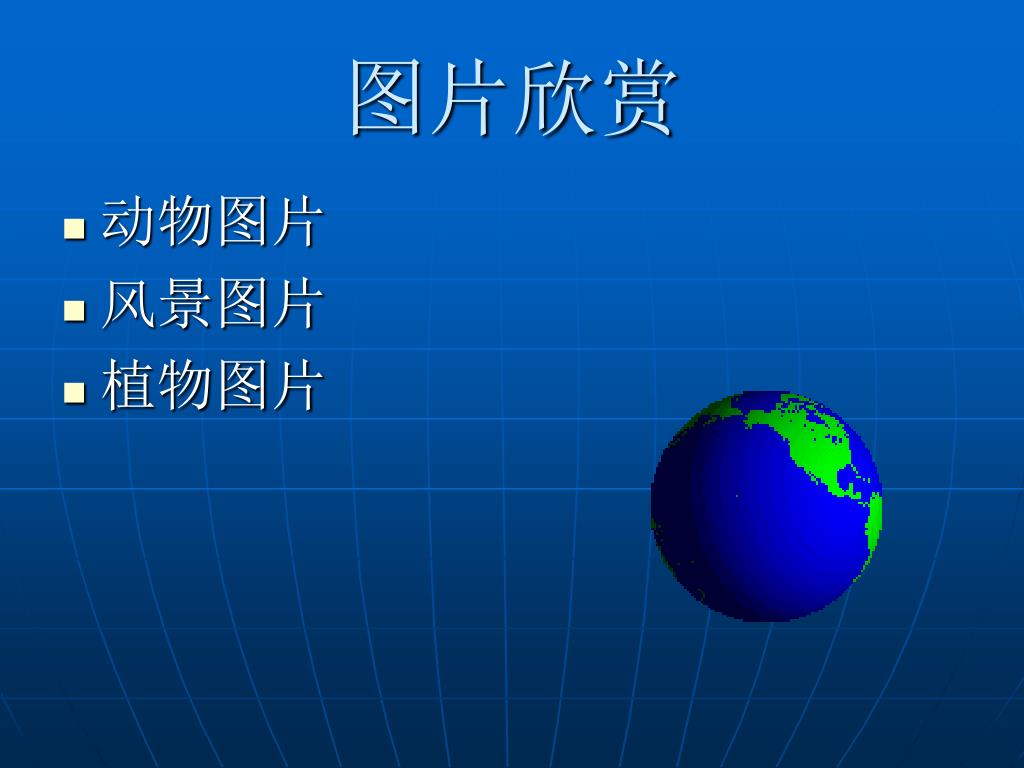 图片欣赏

- 动物图片
- 风景图片
- 植物图片